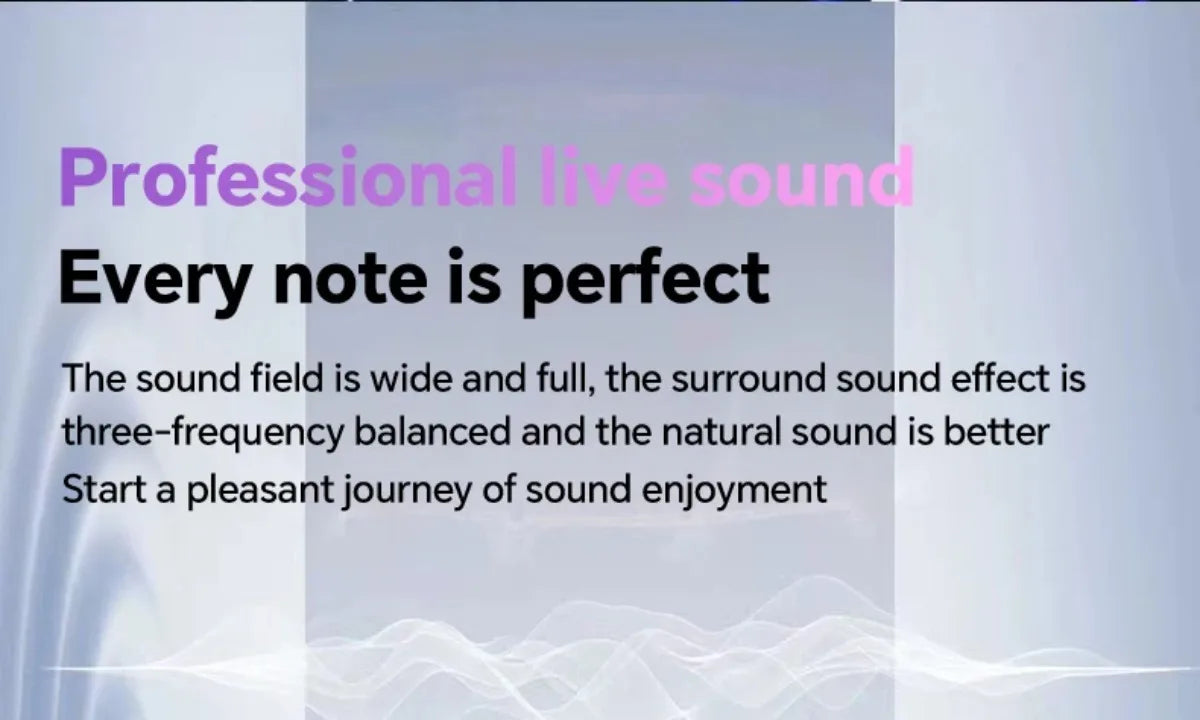 Professional live sound
Every note is perfect

The sound field is wide and full, the surround sound effect is three-frequency balanced and the natural sound is better
Start a pleasant journey of sound enjoyment